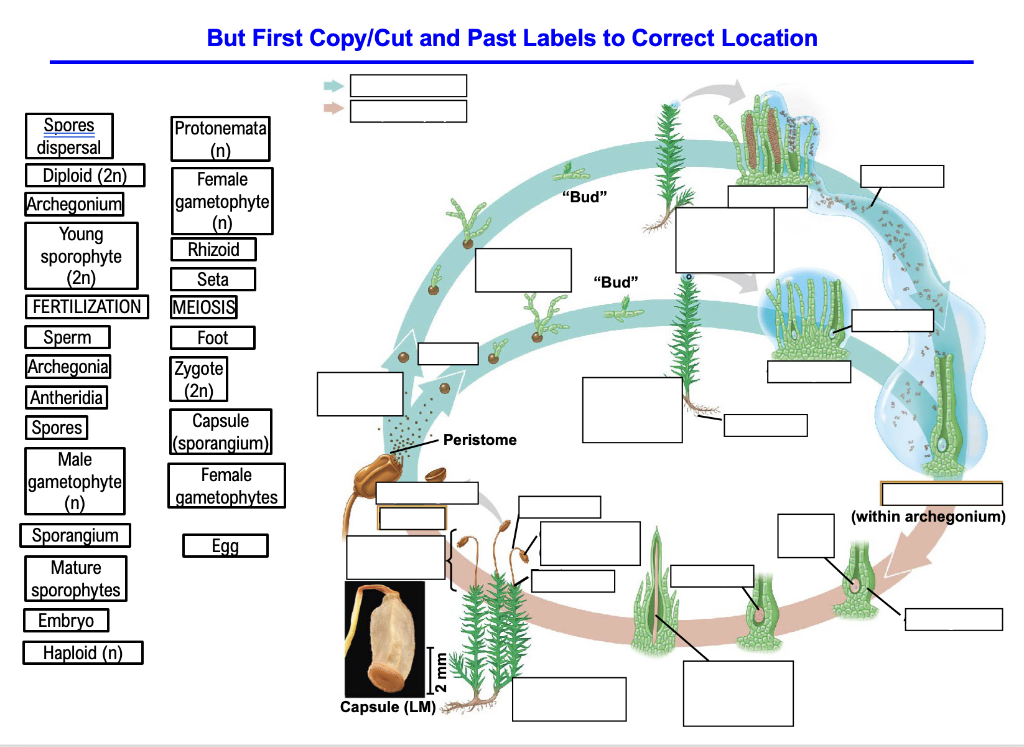 But First Copy/Cut and Past Labels to Correct Location

Spores dispersal

Diploid (2n)

Archegonium

Young sporophyte (2n)

FERTILIZATION

Sperm

Archegonia

Antheridia

Spores

Male gametophyte (n)

Sporangium

Mature sporophytes

Embryo

Haploid (n)

Protonemata (n)

Female gametophyte (n)

Rhizoid

Seta

MEIOSIS

Foot

Zygote (2n)

Capsule (sporangium)

Female gametophytes

Egg

"Bud"

"Bud"

Peristome

(within archegonium)

2 mm

Capsule (LM)